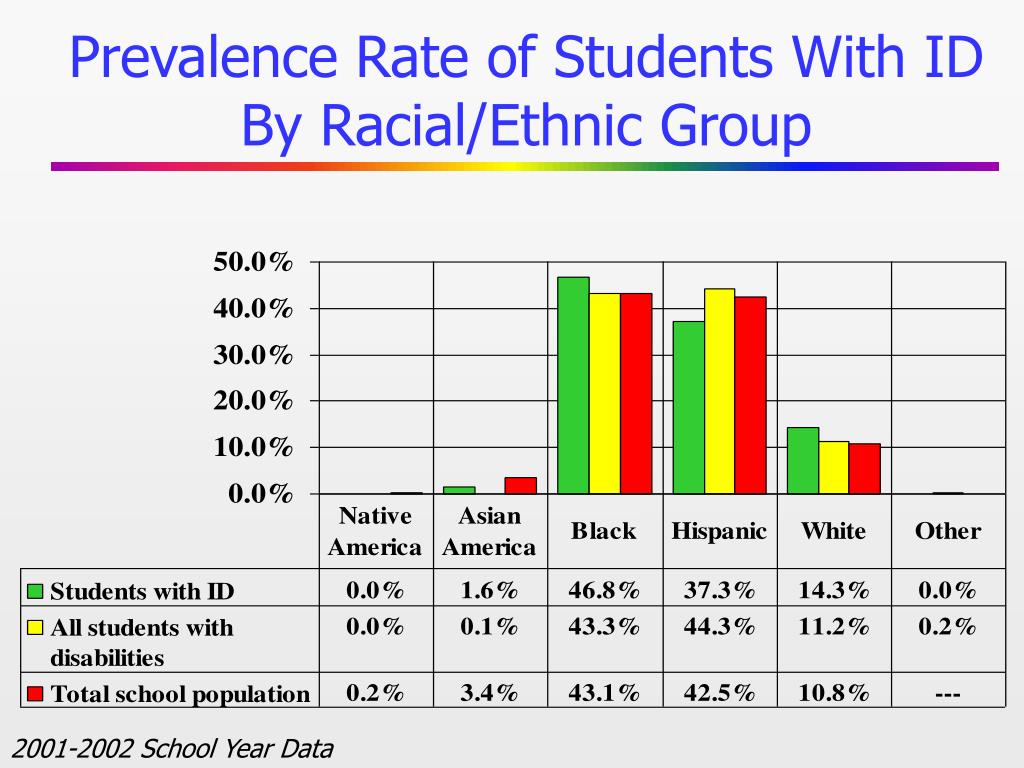 Prevalence Rate of Students With ID By Racial/Ethnic Group

50.0%
40.0%
30.0%
20.0%
10.0%
0.0%

| | Native America | Asian America | Black | Hispanic | White | Other |
|---|---|---|---|---|---|---|
| Students with ID | 0.0% | 1.6% | 46.8% | 37.3% | 14.3% | 0.0% |
| All students with disabilities | 0.0% | 0.1% | 43.3% | 44.3% | 11.2% | 0.2% |
| Total school population | 0.2% | 3.4% | 43.1% | 42.5% | 10.8% | --- |

2001-2002 School Year Data